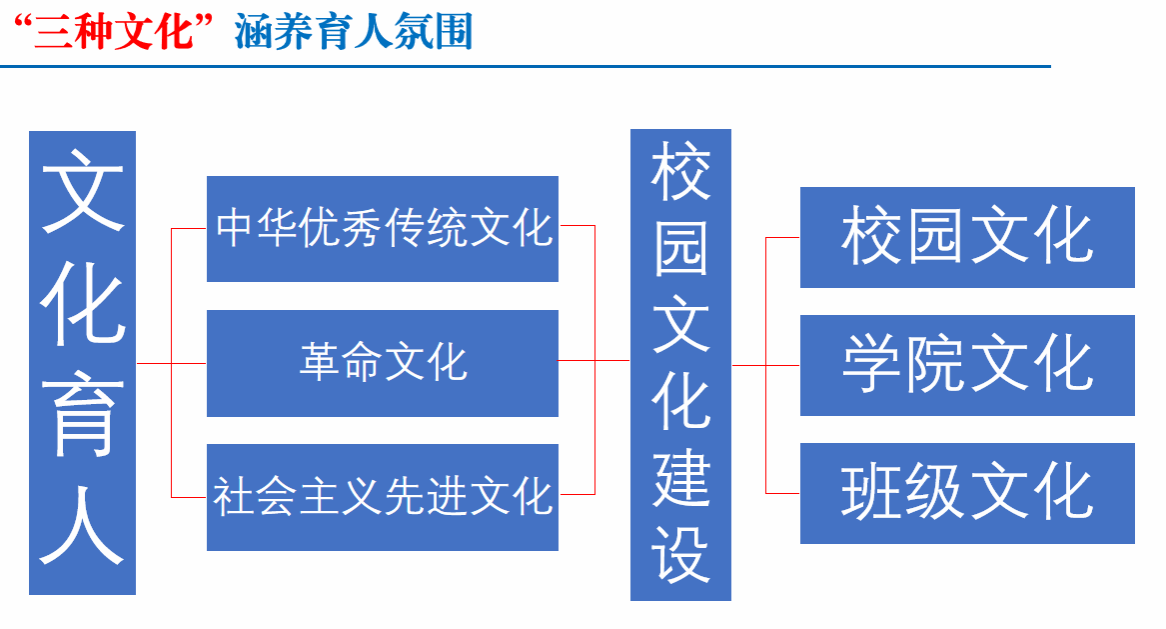 “三种文化”涵养育人氛围

文化育人

中华优秀传统文化

革命文化

社会主义先进文化

校园文化建设

校园文化

学院文化

班级文化